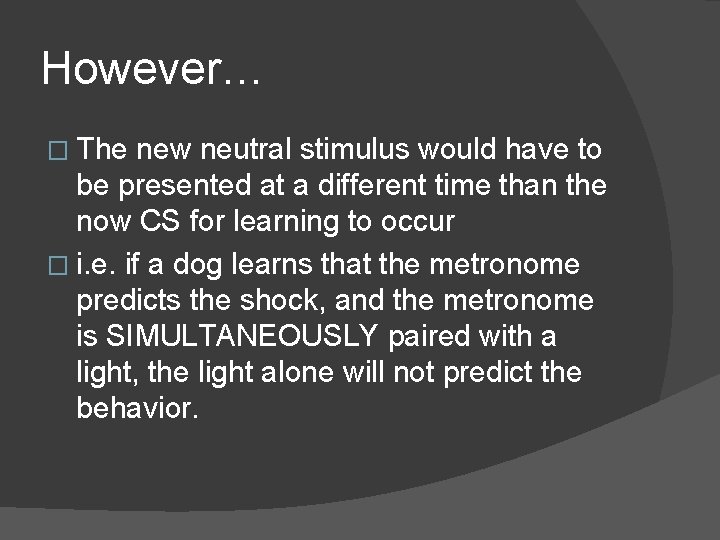 However…

□ The new neutral stimulus would have to be presented at a different time than the now CS for learning to occur

□ i.e. if a dog learns that the metronome predicts the shock, and the metronome is SIMULTANEOUSLY paired with a light, the light alone will not predict the behavior.